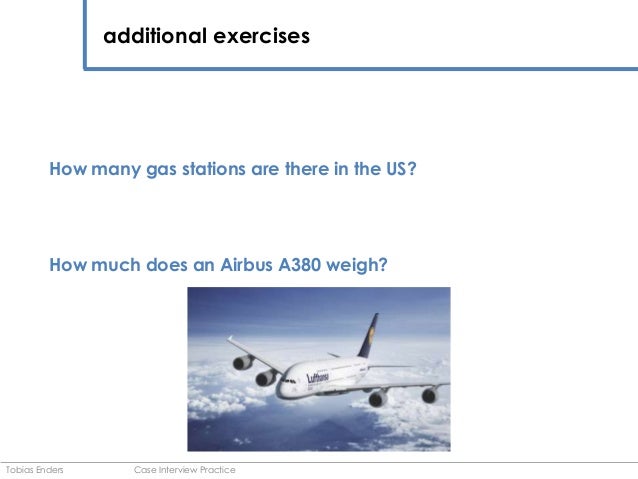 additional exercises

How many gas stations are there in the US?

How much does an Airbus A380 weigh?

Lufthansa

Tobias Enders Case Interview Practice